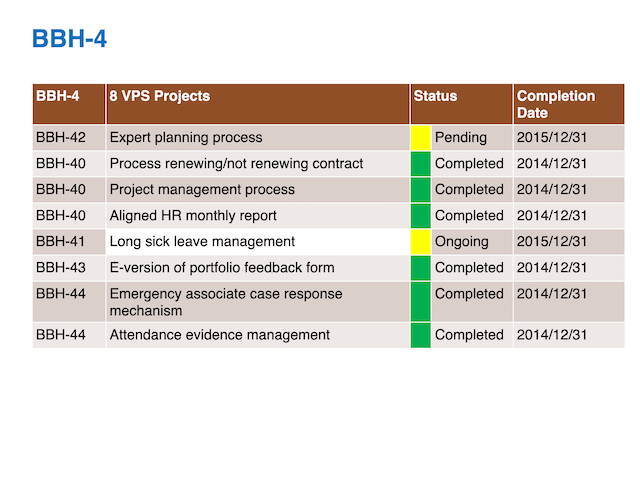 BBH-4

| BBH-4 | 8 VPS Projects | Status | Completion Date |
|---|---|---|---|
| BBH-42 | Expert planning process | Pending | 2015/12/31 |
| BBH-40 | Process renewing/not renewing contract | Completed | 2014/12/31 |
| BBH-40 | Project management process | Completed | 2014/12/31 |
| BBH-40 | Aligned HR monthly report | Completed | 2014/12/31 |
| BBH-41 | Long sick leave management | Ongoing | 2015/12/31 |
| BBH-43 | E-version of portfolio feedback form | Completed | 2014/12/31 |
| BBH-44 | Emergency associate case response mechanism | Completed | 2014/12/31 |
| BBH-44 | Attendance evidence management | Completed | 2014/12/31 |